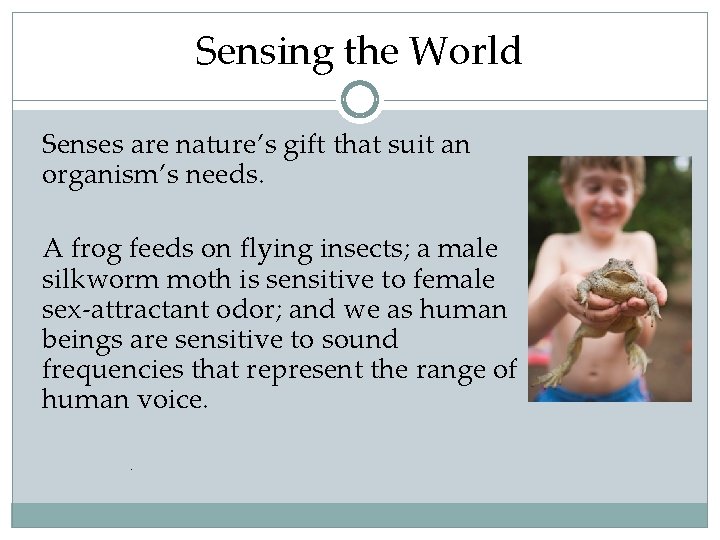 Sensing the World

Senses are nature's gift that suit an organism's needs.

A frog feeds on flying insects; a male silkworm moth is sensitive to female sex-attractant odor; and we as human beings are sensitive to sound frequencies that represent the range of human voice.